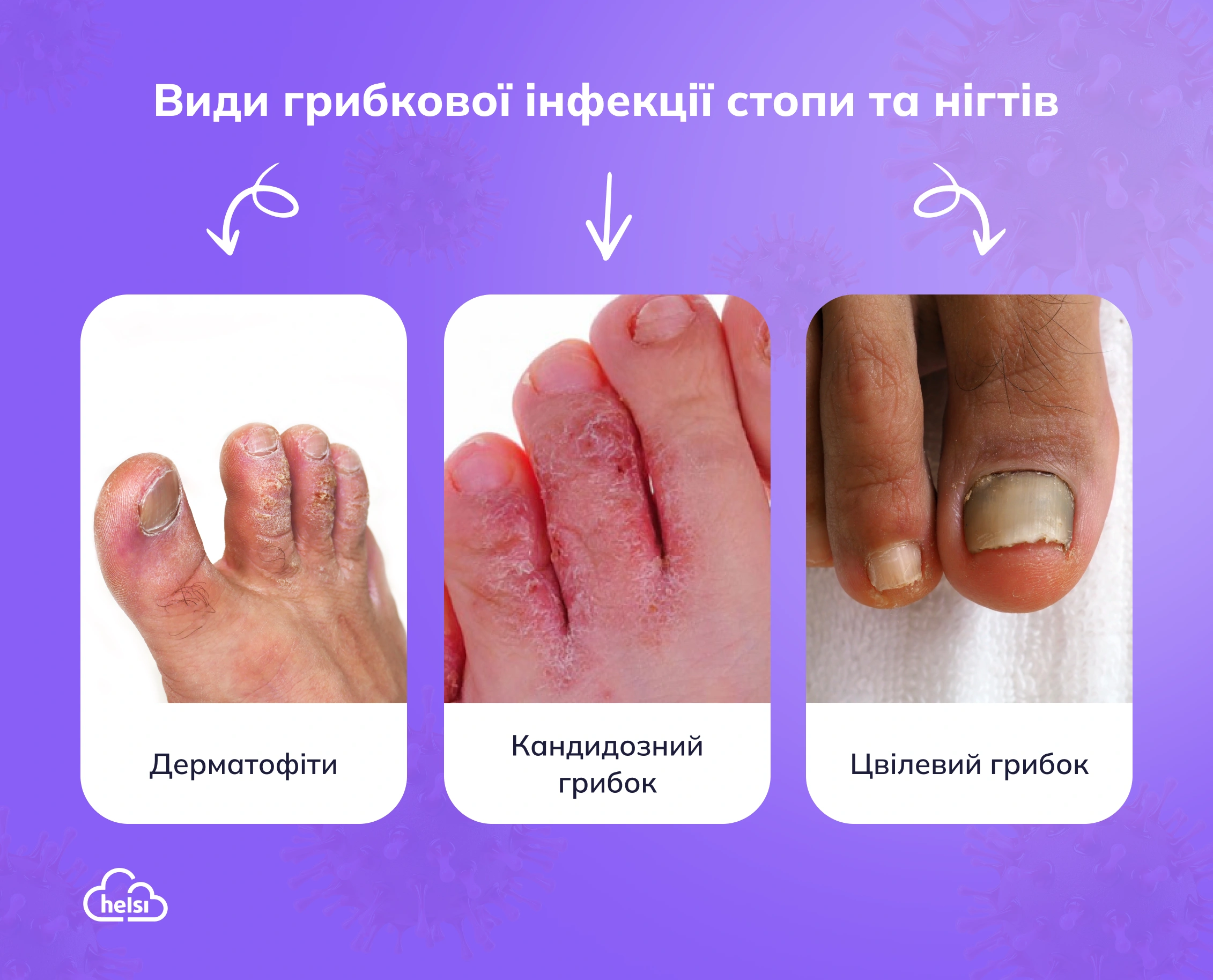 Види грибкової інфекції стопи та нігтів

Дерматофіти

Кандидозний грибок

Цвілевий грибок

helsi